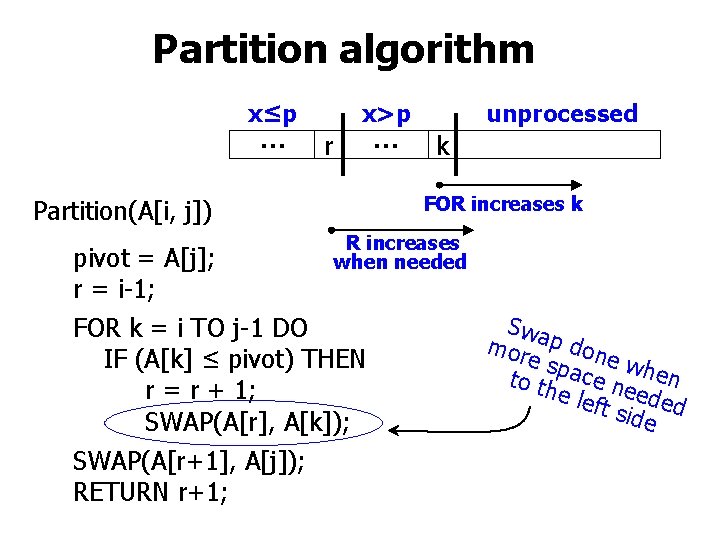 Partition algorithm

x≤p x>p unprocessed

… r … k

FOR increases k

R increases when needed

Partition(A[i, j])

pivot = A[j];
r = i-1;

FOR k = i TO j-1 DO
IF (A[k] ≤ pivot) THEN
r = r + 1;
SWAP(A[r], A[k]);

SWAP(A[r+1], A[j]);
RETURN r+1;

Swap done when more space needed to the left side